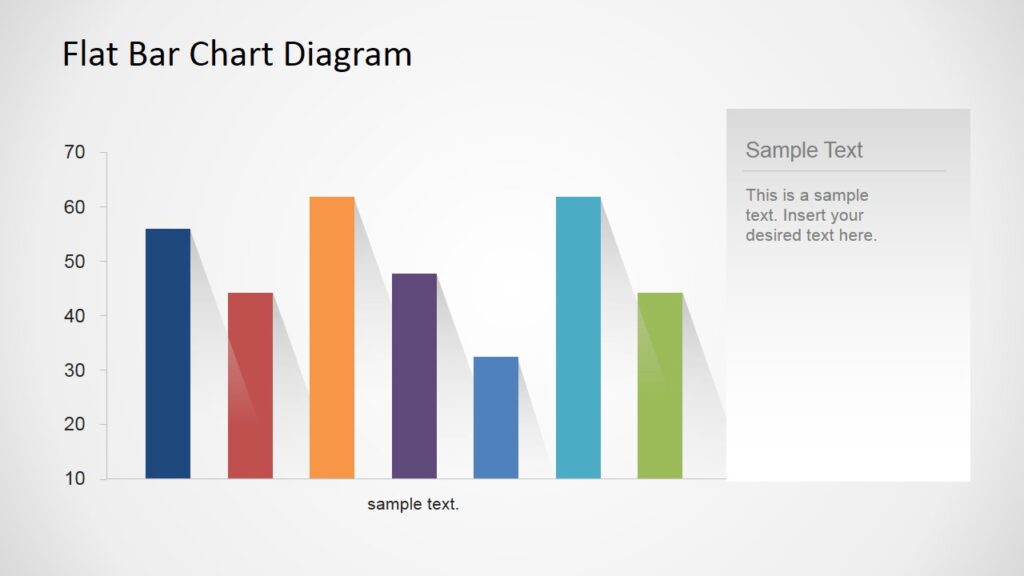 Flat Bar Chart Diagram

70
60
50
40
30
20
10

sample text.

Sample Text

This is a sample text. Insert your desired text here.